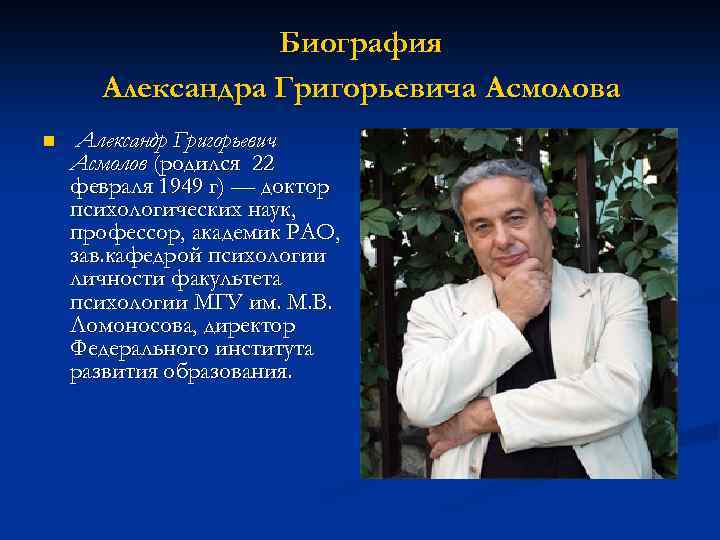 Биография
Александра Григорьевича Асмолова

Александр Григорьевич Асмолов (родился 22 февраля 1949 г) — доктор психологических наук, профессор, академик РАО, зав.кафедрой психологии личности факультета психологии МГУ им. М.В. Ломоносова, директор Федерального института развития образования.